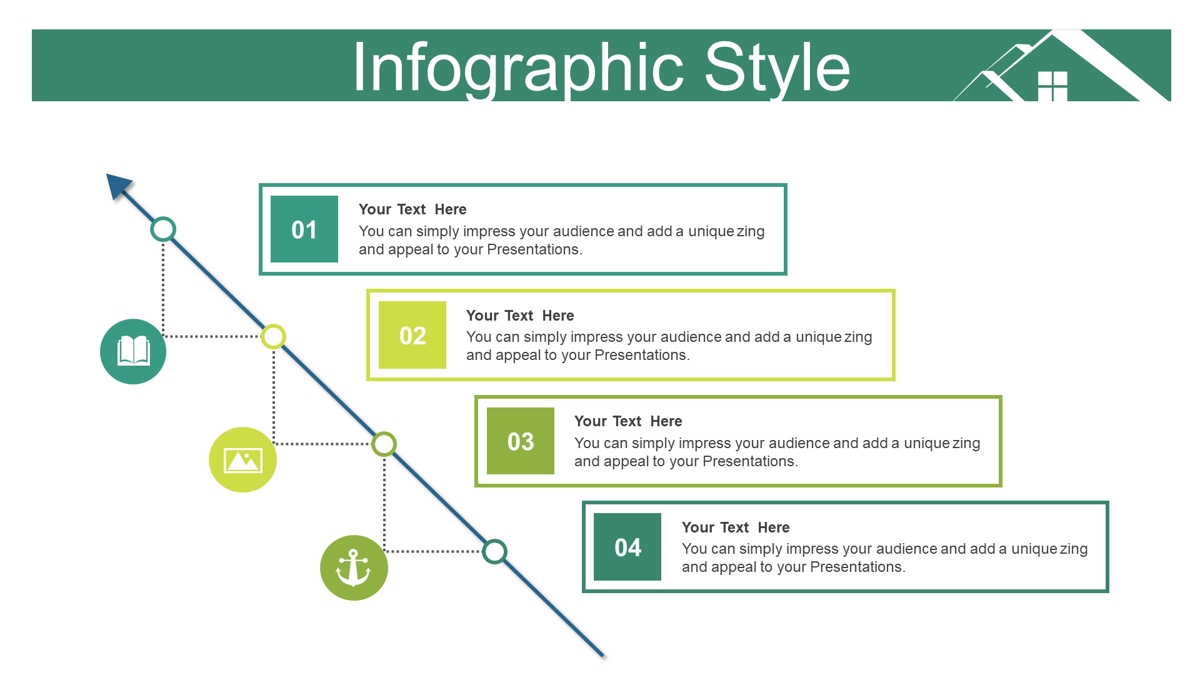 Infographic Style

01
Your Text Here
You can simply impress your audience and add a unique zing and appeal to your Presentations.

02
Your Text Here
You can simply impress your audience and add a unique zing and appeal to your Presentations.

03
Your Text Here
You can simply impress your audience and add a unique zing and appeal to your Presentations.

04
Your Text Here
You can simply impress your audience and add a unique zing and appeal to your Presentations.